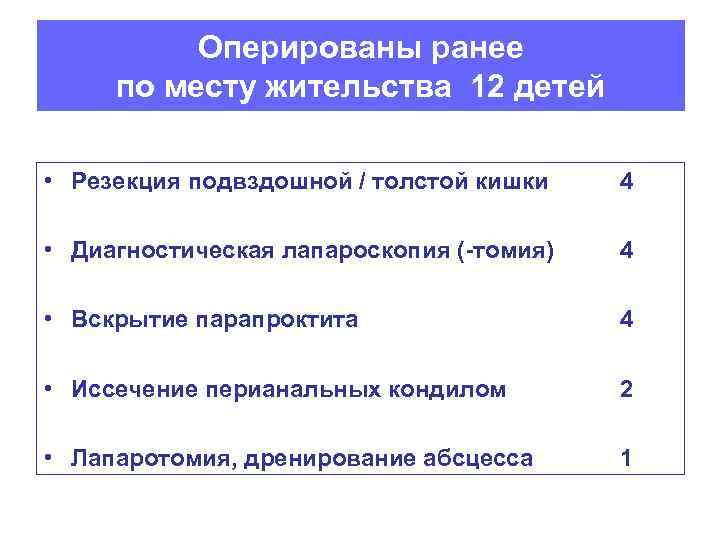 Оперированы ранее по месту жительства 12 детей

• Резекция подвздошной / толстой кишки 4

• Диагностическая лапароскопия (-томия) 4

• Вскрытие парапроктита 4

• Иссечение перианальных кондилом 2

• Лапаротомия, дренирование абсцесса 1